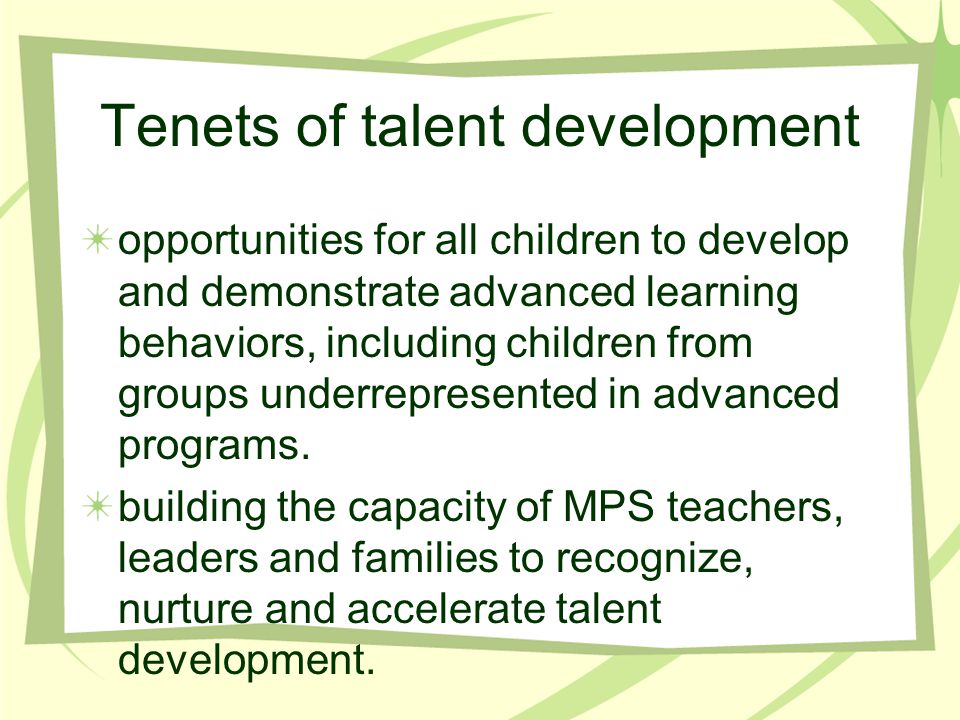 Tenets of talent development

opportunities for all children to develop and demonstrate advanced learning behaviors, including children from groups underrepresented in advanced programs.

building the capacity of MPS teachers, leaders and families to recognize, nurture and accelerate talent development.